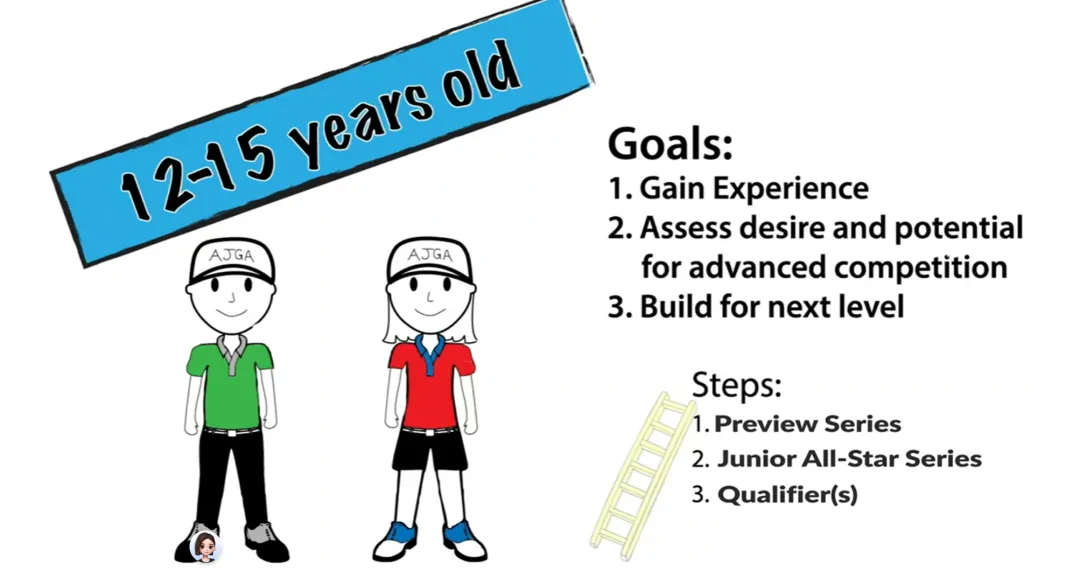 12-15 years old

AJGA

AJGA

Goals:
1. Gain Experience
2. Assess desire and potential for advanced competition
3. Build for next level

Steps:
1. Preview Series
2. Junior All-Star Series
3. Qualifier(s)